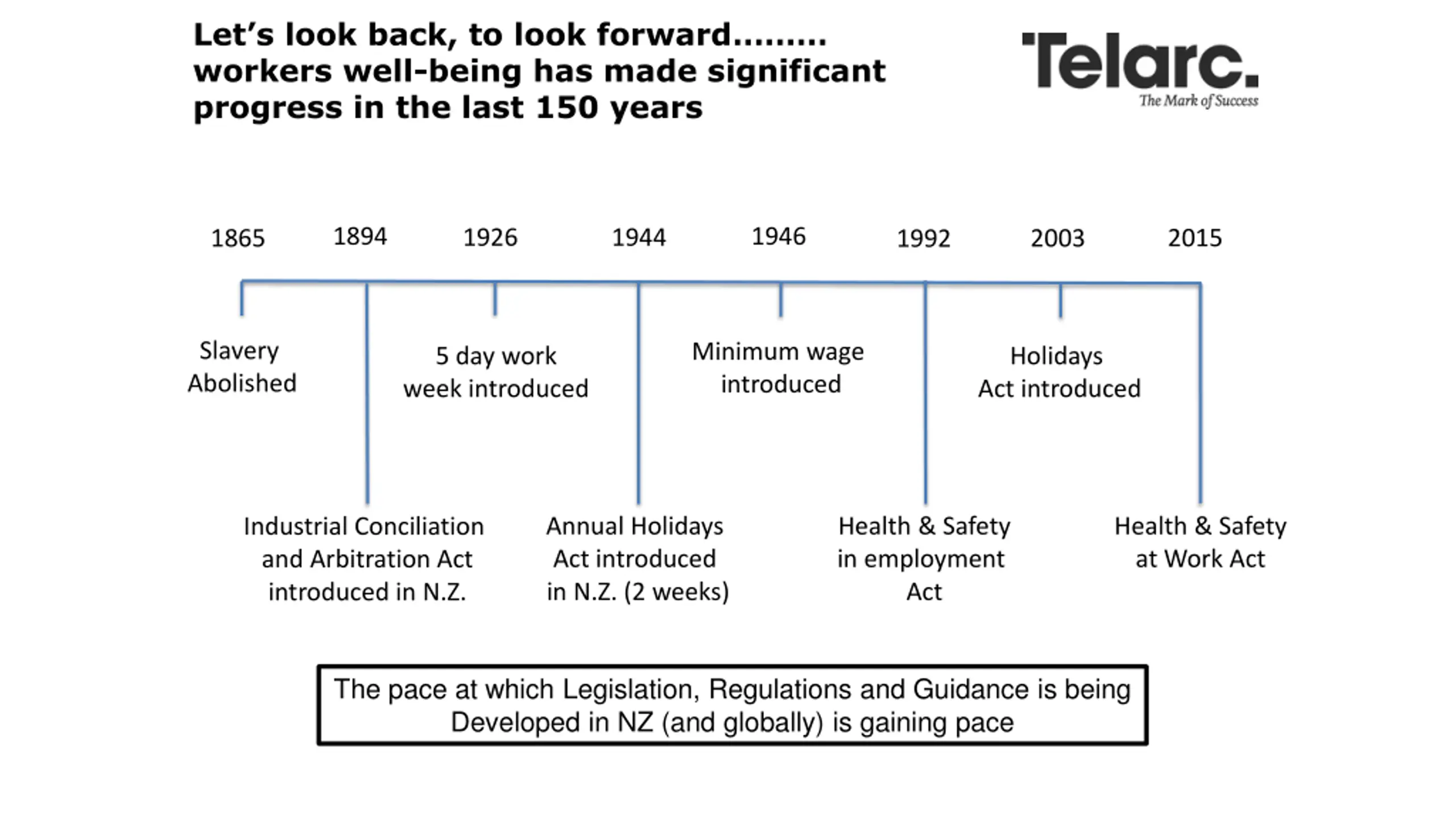 Let's look back, to look forward……… workers well-being has made significant progress in the last 150 years

Telarc.
The Mark of Success

1865 1894 1926 1944 1946 1992 2003 2015

Slavery Abolished

5 day work week introduced

Minimum wage introduced

Holidays Act introduced

Industrial Conciliation and Arbitration Act introduced in N.Z.

Annual Holidays Act introduced in N.Z. (2 weeks)

Health & Safety in employment Act

Health & Safety at Work Act

The pace at which Legislation, Regulations and Guidance is being Developed in NZ (and globally) is gaining pace